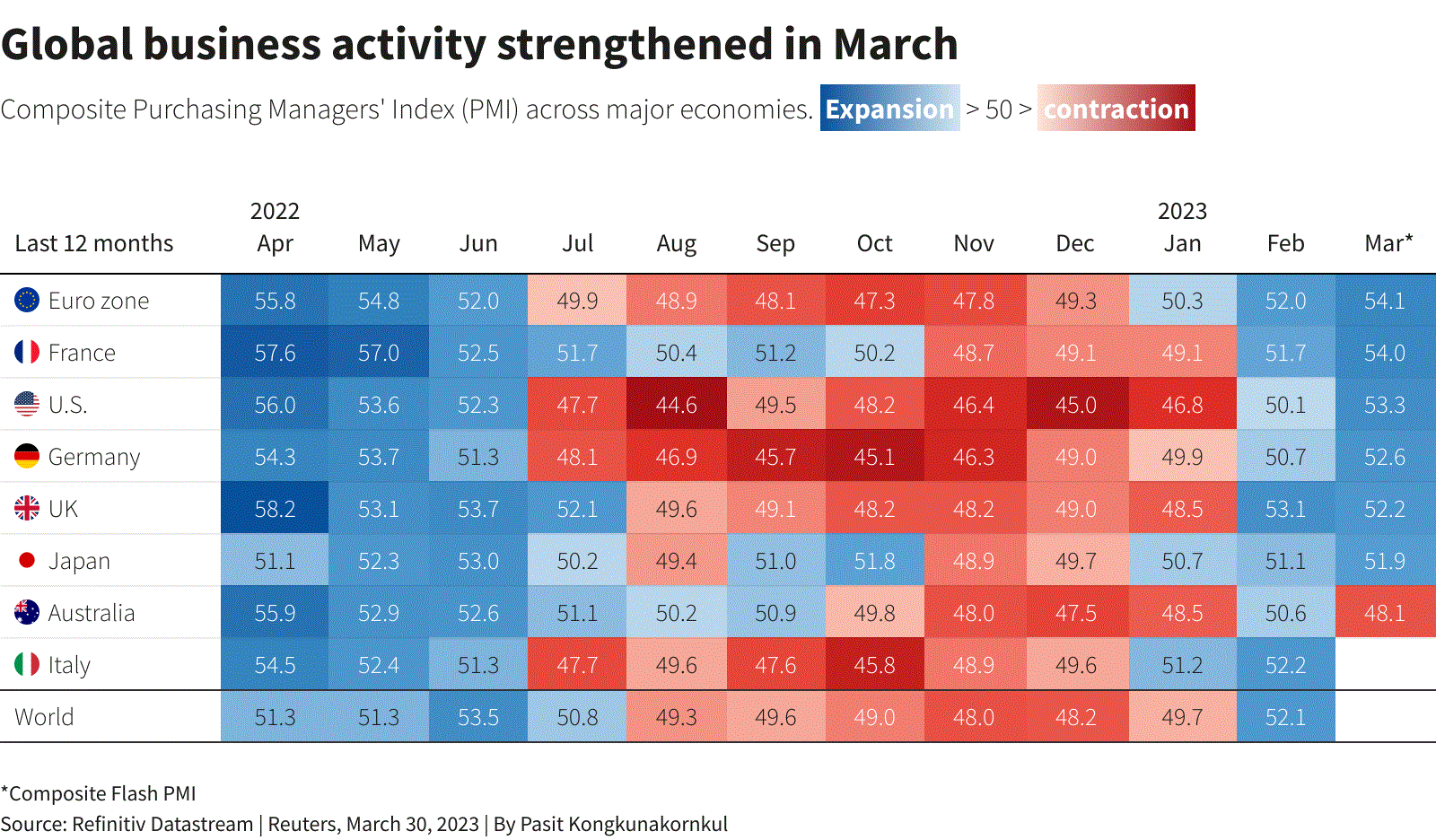 Global business activity strengthened in March

Composite Purchasing Managers' Index (PMI) across major economies. Expansion > 50 > contraction

| Last 12 months | 2022 Apr | May | Jun | Jul | Aug | Sep | Oct | Nov | Dec | 2023 Jan | Feb | Mar* |
|---|---|---|---|---|---|---|---|---|---|---|---|---|
| Euro zone | 55.8 | 54.8 | 52.0 | 49.9 | 48.9 | 48.1 | 47.3 | 47.8 | 49.3 | 50.3 | 52.0 | 54.1 |
| France | 57.6 | 57.0 | 52.5 | 51.7 | 50.4 | 51.2 | 50.2 | 48.7 | 49.1 | 49.1 | 51.7 | 54.0 |
| U.S. | 56.0 | 53.6 | 52.3 | 47.7 | 44.6 | 49.5 | 48.2 | 46.4 | 45.0 | 46.8 | 50.1 | 53.3 |
| Germany | 54.3 | 53.7 | 51.3 | 48.1 | 46.9 | 45.7 | 45.1 | 46.3 | 49.0 | 49.9 | 50.7 | 52.6 |
| UK | 58.2 | 53.1 | 53.7 | 52.1 | 49.6 | 49.1 | 48.2 | 48.2 | 49.0 | 48.5 | 53.1 | 52.2 |
| Japan | 51.1 | 52.3 | 53.0 | 50.2 | 49.4 | 51.0 | 51.8 | 48.9 | 49.7 | 50.7 | 51.1 | 51.9 |
| Australia | 55.9 | 52.9 | 52.6 | 51.1 | 50.2 | 50.9 | 49.8 | 48.0 | 47.5 | 48.5 | 50.6 | 48.1 |
| Italy | 54.5 | 52.4 | 51.3 | 47.7 | 49.6 | 47.6 | 45.8 | 48.9 | 49.6 | 51.2 | 52.2 | |
| World | 51.3 | 51.3 | 53.5 | 50.8 | 49.3 | 49.6 | 49.0 | 48.0 | 48.2 | 49.7 | 52.1 | |

*Composite Flash PMI
Source: Refinitiv Datastream | Reuters, March 30, 2023 | By Pasit Kongkunakornkul